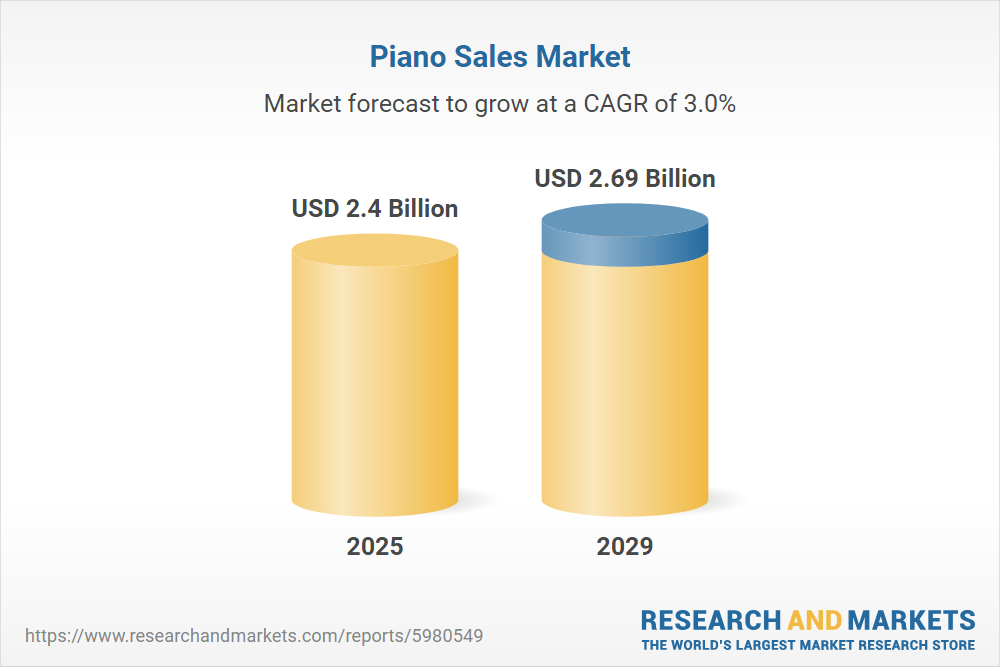 Piano Sales Market

Market forecast to grow at a CAGR of 3.0%

USD 2.4 Billion

USD 2.69 Billion

2025

2029

https://www.researchandmarkets.com/reports/5980549

RESEARCH AND MARKETS
THE WORLD'S LARGEST MARKET RESEARCH STORE